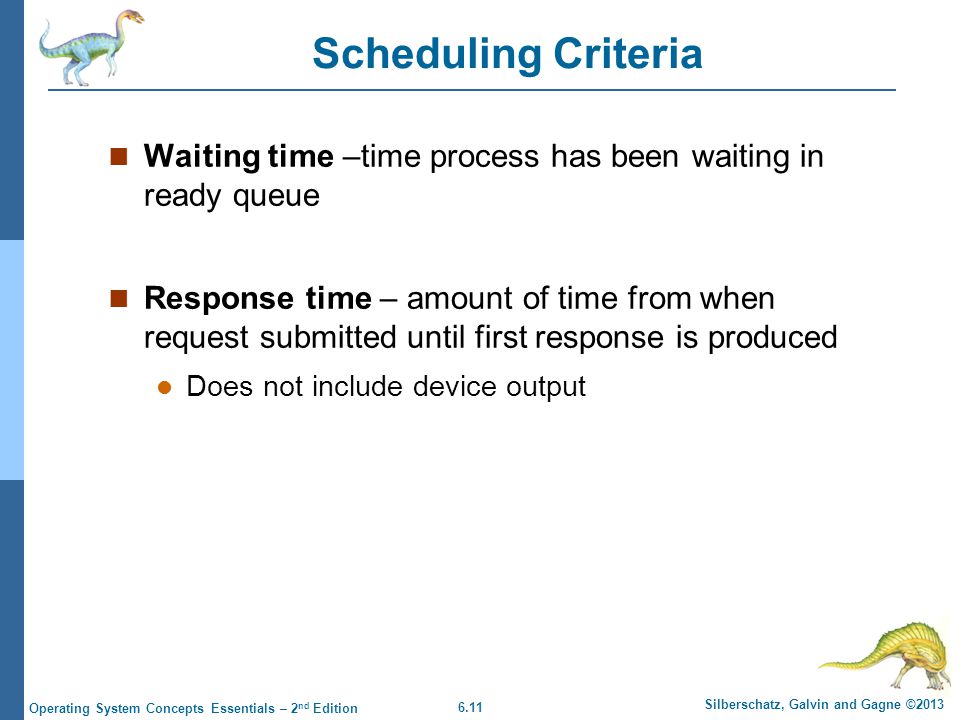 Scheduling Criteria

Waiting time –time process has been waiting in ready queue

Response time – amount of time from when request submitted until first response is produced

Does not include device output

Operating System Concepts Essentials – 2nd Edition
6.11
Silberschatz, Galvin and Gagne ©2013